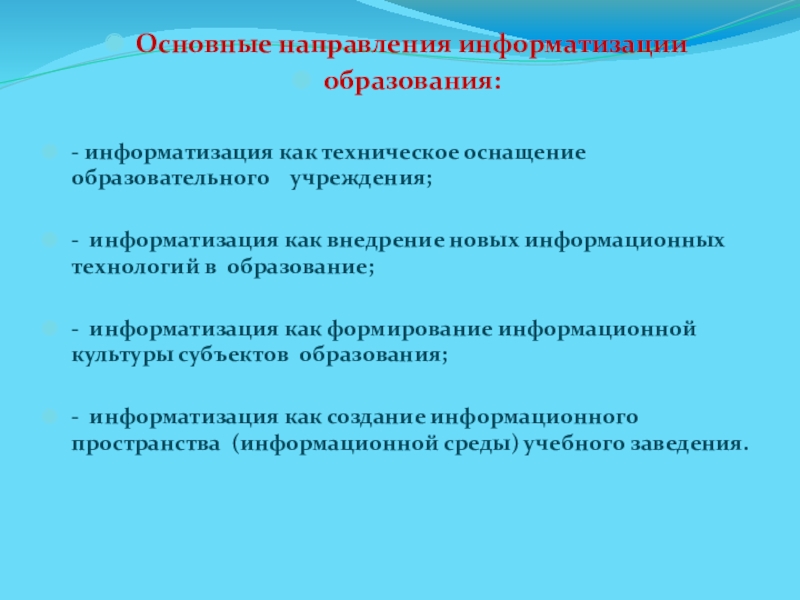 Основные направления информатизации образования:

- информатизация как техническое оснащение образовательного учреждения;

- информатизация как внедрение новых информационных технологий в образование;

- информатизация как формирование информационной культуры субъектов образования;

- информатизация как создание информационного пространства (информационной среды) учебного заведения.